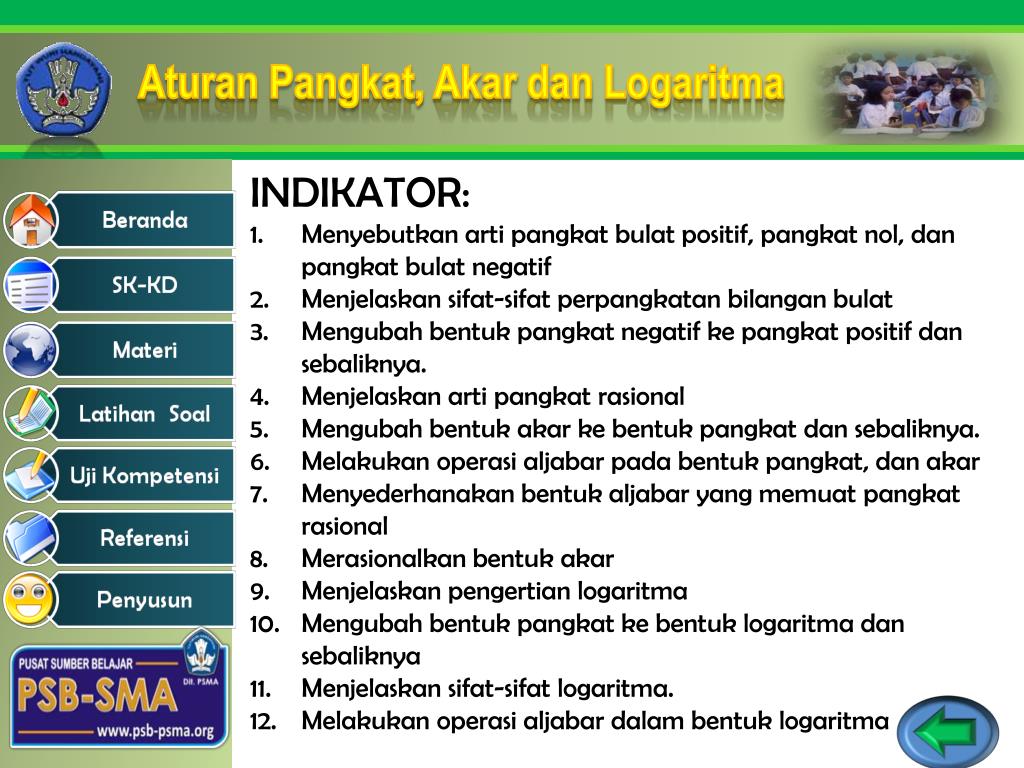 Aturan Pangkat, Akar dan Logaritma

Beranda
SK-KD
Materi
Latihan Soal
Uji Kompetensi
Referensi
Penyusun

PUSAT SUMBER BELAJAR
DIT. PSMA
PSB-SMA
www.psb-psma.org

INDIKATOR:
1. Menyebutkan arti pangkat bulat positif, pangkat nol, dan pangkat bulat negatif
2. Menjelaskan sifat-sifat perpangkatan bilangan bulat
3. Mengubah bentuk pangkat negatif ke pangkat positif dan sebaliknya.
4. Menjelaskan arti pangkat rasional
5. Mengubah bentuk akar ke bentuk pangkat dan sebaliknya.
6. Melakukan operasi aljabar pada bentuk pangkat, dan akar
7. Menyederhanakan bentuk aljabar yang memuat pangkat rasional
8. Merasionalkan bentuk akar
9. Menjelaskan pengertian logaritma
10. Mengubah bentuk pangkat ke bentuk logaritma dan sebaliknya
11. Menjelaskan sifat-sifat logaritma.
12. Melakukan operasi aljabar dalam bentuk logaritma